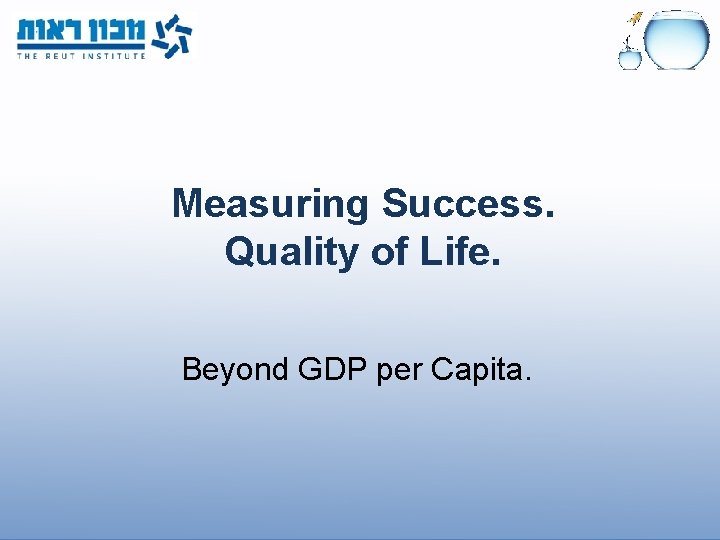 מכון ראות
THE REUT INSTITUTE

Measuring Success.
Quality of Life.

Beyond GDP per Capita.